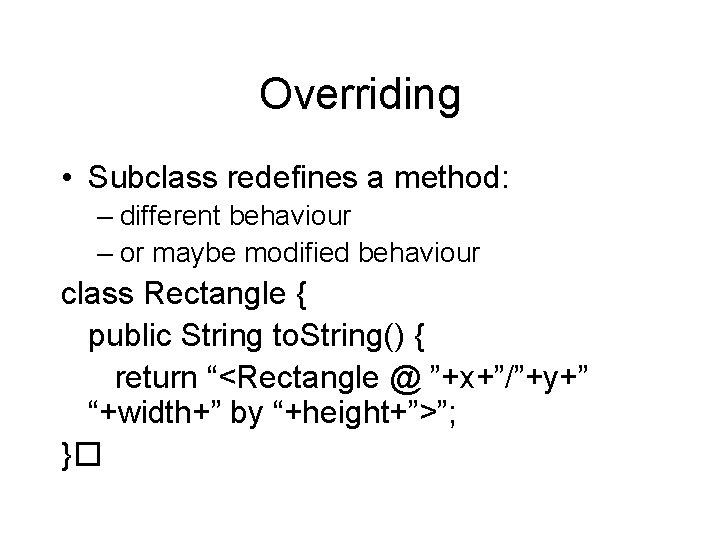 Overriding

• Subclass redefines a method:
– different behaviour
– or maybe modified behaviour

class Rectangle {
public String toString() {
return “<Rectangle @ ”+x+”/”+y+” “+width+” by “+height+”>”;
}□